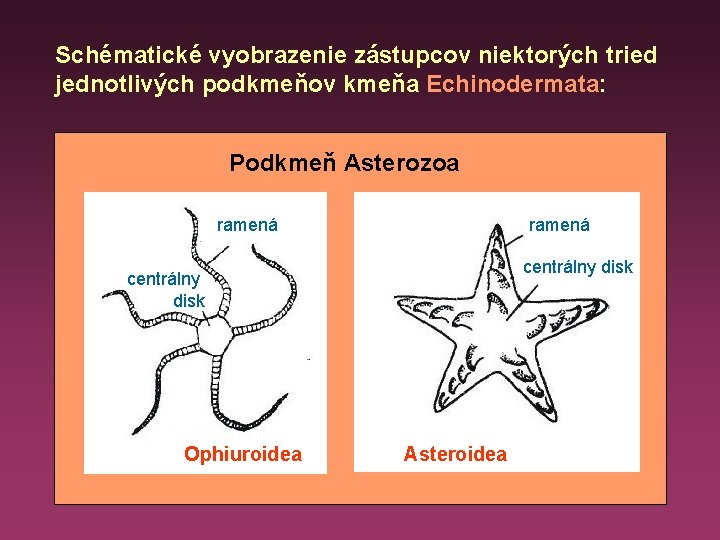 Schématické vyobrazenie zástupcov niektorých tried jednotlivých podkmeňov kmeňa Echinodermata:

Podkmeň Asterozoa

ramená

centrálny disk

Ophiuroidea

ramená

centrálny disk

Asteroidea